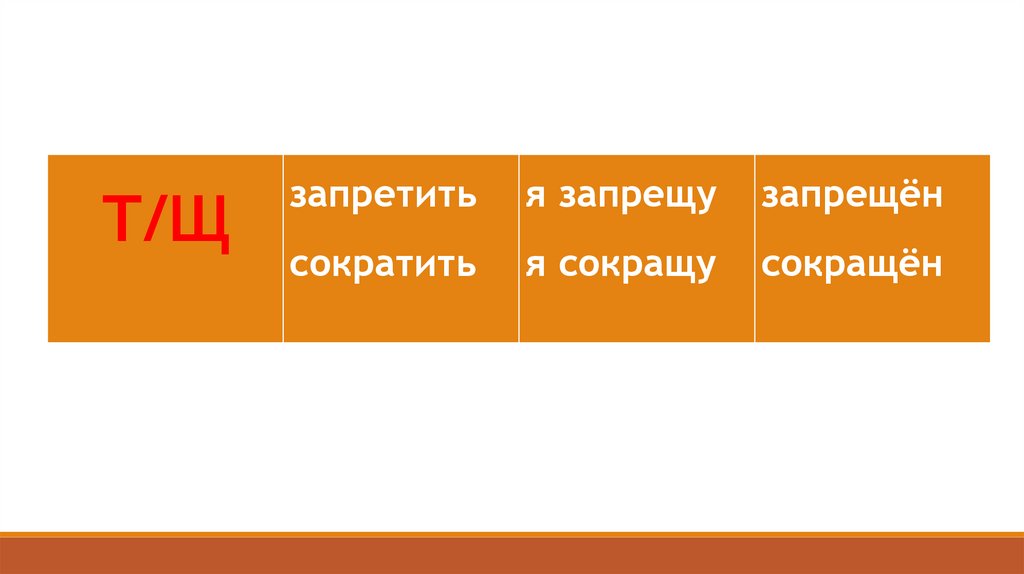 | Т/Щ | запретить сократить | я запрещу я сокращу | запрещён сокращён |
|---|---|---|---|